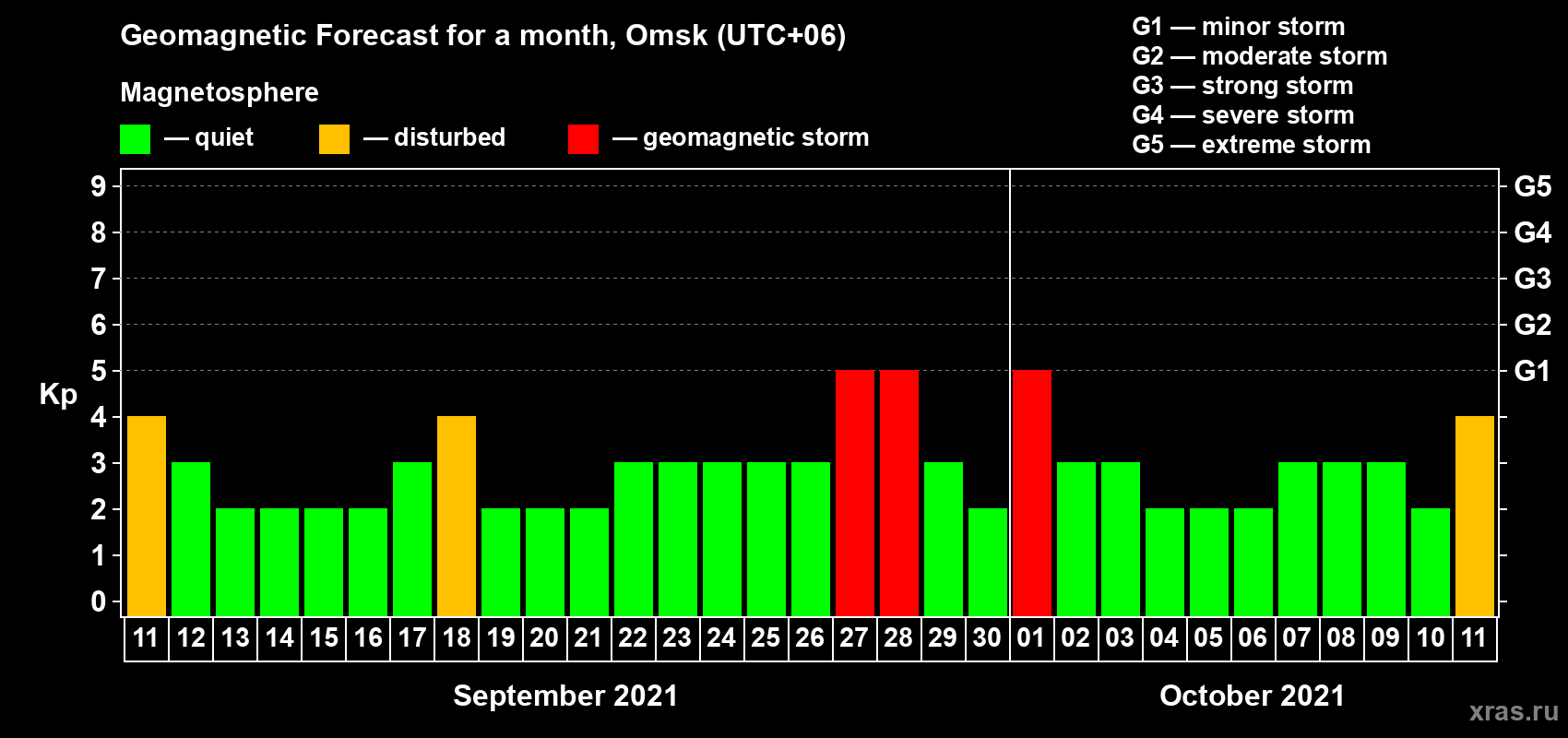 Geomagnetic Forecast for a month, Omsk (UTC+06)

Magnetosphere

— quiet — disturbed — geomagnetic storm

G1 — minor storm
G2 — moderate storm
G3 — strong storm
G4 — severe storm
G5 — extreme storm

Kp

9 8 7 6 5 4 3 2 1 0

G5 G4 G3 G2 G1

11 12 13 14 15 16 17 18 19 20 21 22 23 24 25 26 27 28 29 30 01 02 03 04 05 06 07 08 09 10 11

September 2021

October 2021

xras.ru